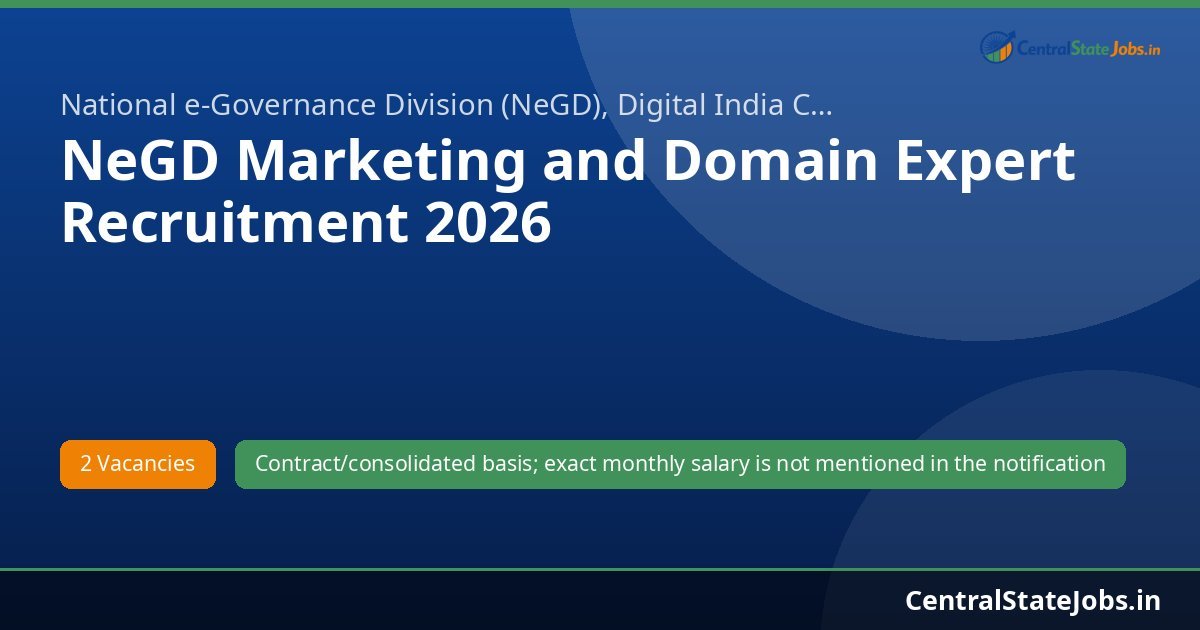 CentralStateJobs.in

National e-Governance Division (NeGD), Digital India C...

NeGD Marketing and Domain Expert Recruitment 2026

2 Vacancies

Contract/consolidated basis; exact monthly salary is not mentioned in the notification

CentralStateJobs.in